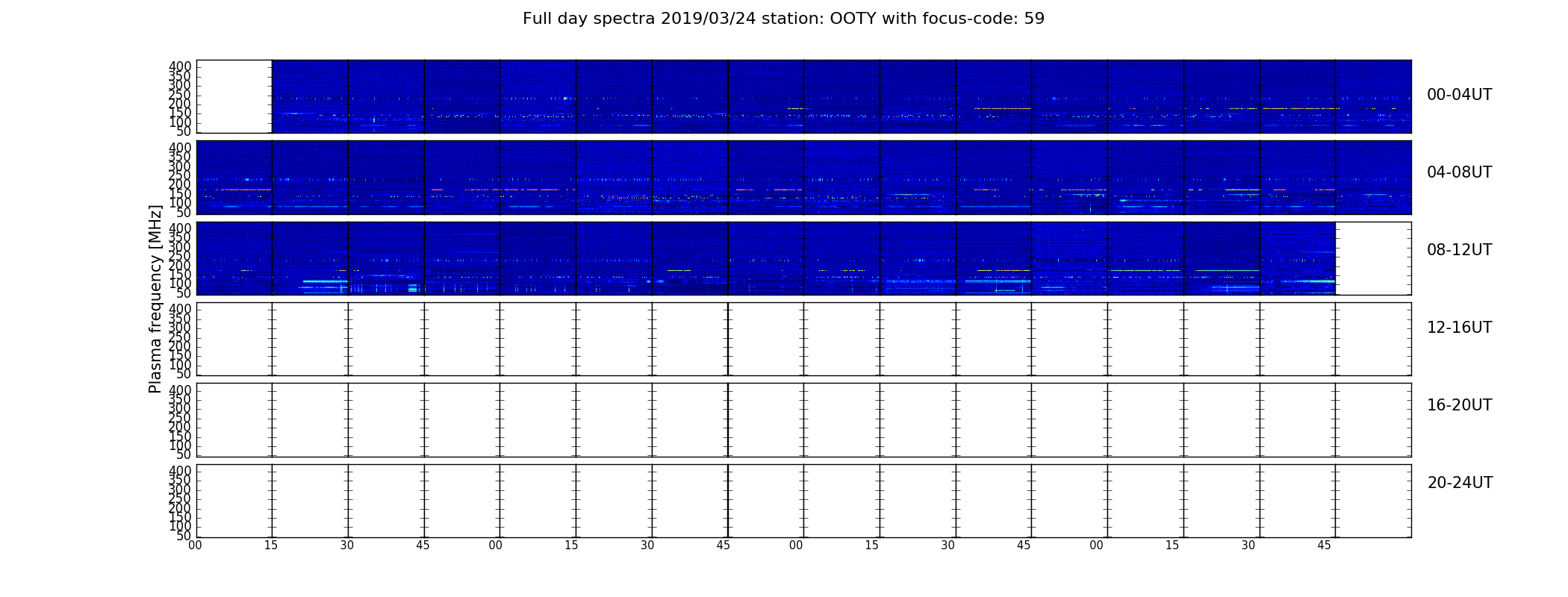 Full day spectra 2019/03/24 station: OOTY with focus-code: 59

Plasma frequency [MHz]

400 350 300 250 200 150 100 50
00-04UT

400 350 300 250 200 150 100 50
04-08UT

400 350 300 250 200 150 100 50
08-12UT

400 350 300 250 200 150 100 50
12-16UT

400 350 300 250 200 150 100 50
16-20UT

400 350 300 250 200 150 100 50
20-24UT

00 15 30 45 00 15 30 45 00 15 30 45 00 15 30 45